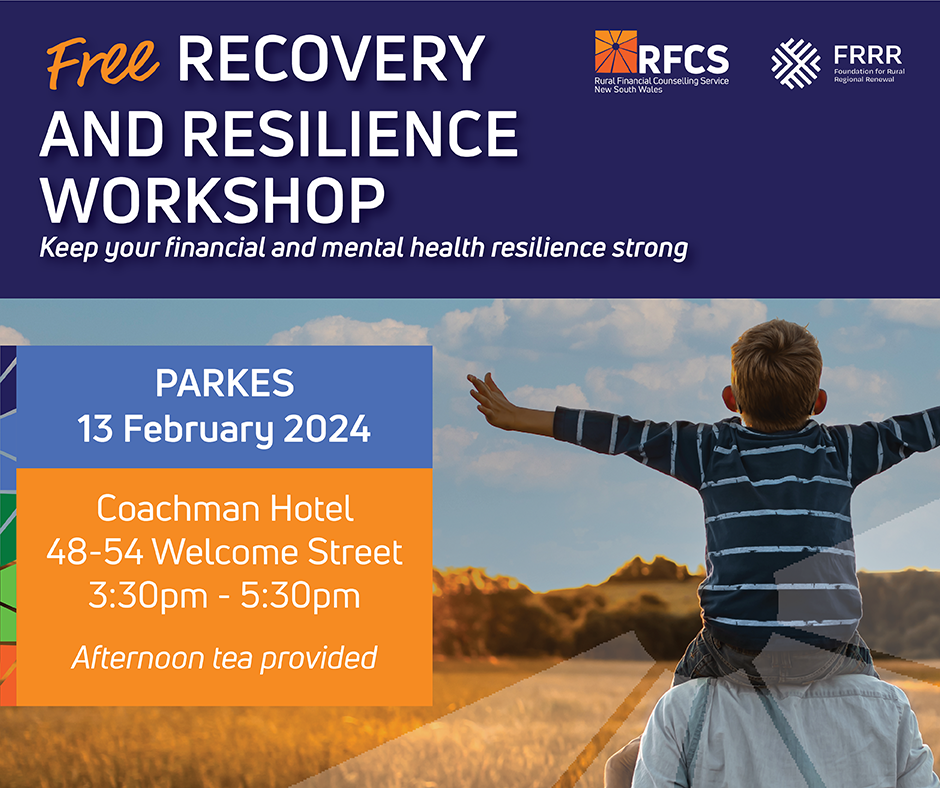 Free RECOVERY AND RESILIENCE WORKSHOP

Keep your financial and mental health resilience strong

RFCS
Rural Financial Counselling Service
New South Wales

FRRR
Foundation for Rural Regional Renewal

PARKES
13 February 2024

Coachman Hotel
48-54 Welcome Street
3:30pm - 5:30pm

Afternoon tea provided